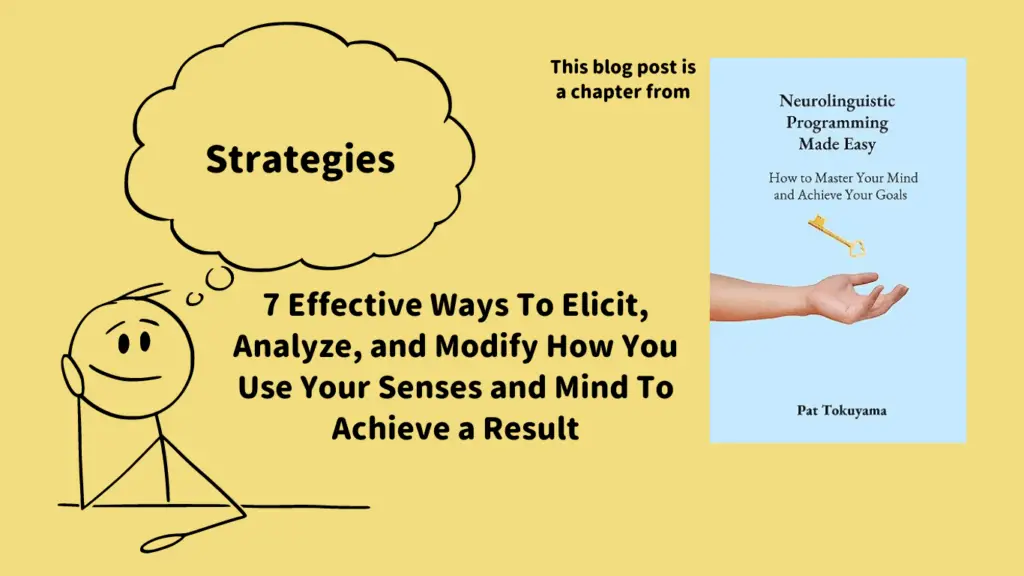 Strategies

7 Effective Ways To Elicit, Analyze, and Modify How You Use Your Senses and Mind To Achieve a Result

This blog post is a chapter from

Neurolinguistic Programming Made Easy

How to Master Your Mind and Achieve Your Goals

Pat Tokuyama